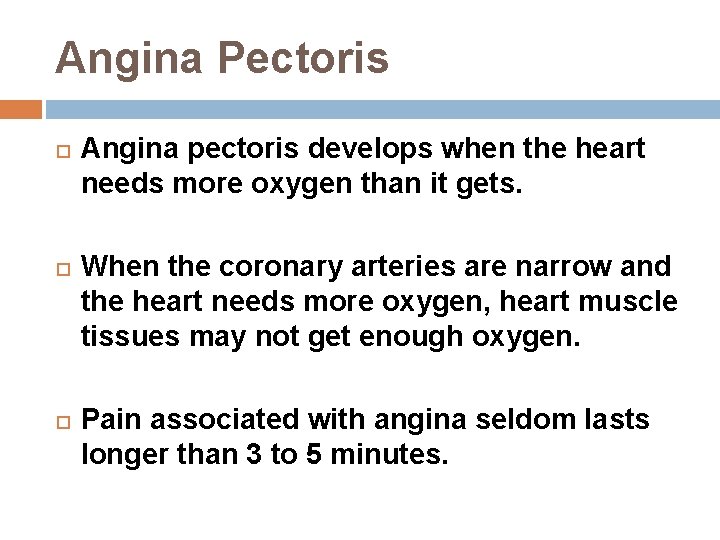 Angina Pectoris

Angina pectoris develops when the heart needs more oxygen than it gets.

When the coronary arteries are narrow and the heart needs more oxygen, heart muscle tissues may not get enough oxygen.

Pain associated with angina seldom lasts longer than 3 to 5 minutes.